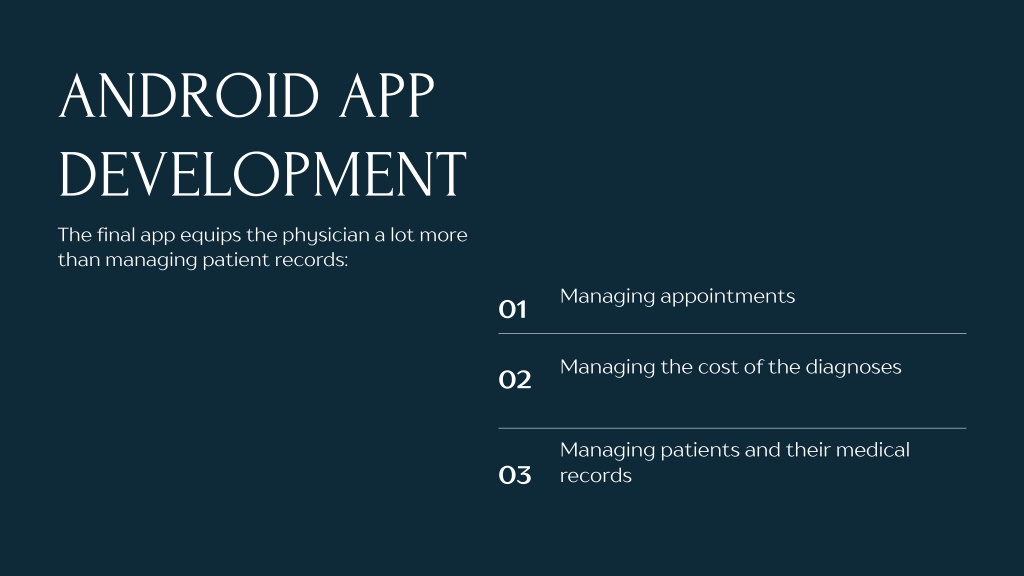 ANDROID APP DEVELOPMENT

The final app equips the physician a lot more than managing patient records:

01 Managing appointments

02 Managing the cost of the diagnoses

03 Managing patients and their medical records